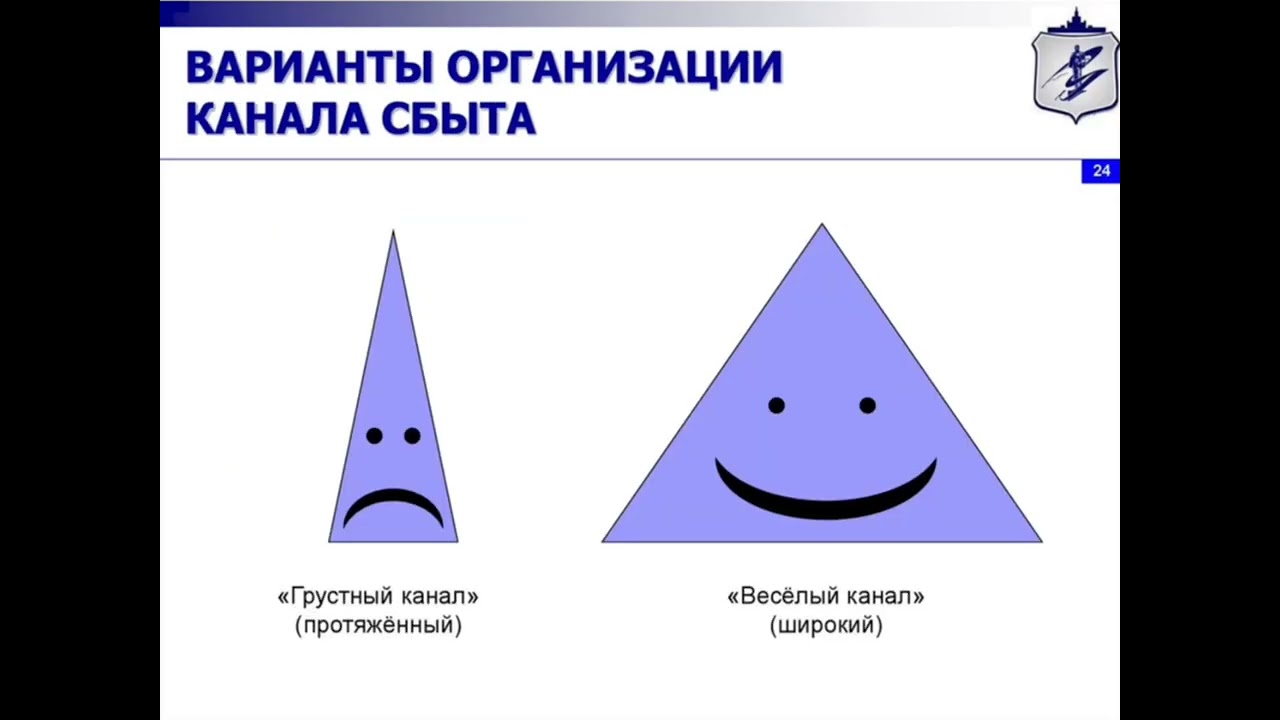 ВАРИАНТЫ ОРГАНИЗАЦИИ КАНАЛА СБЫТА

24

«Грустный канал»
(протяжённый)

«Весёлый канал»
(широкий)